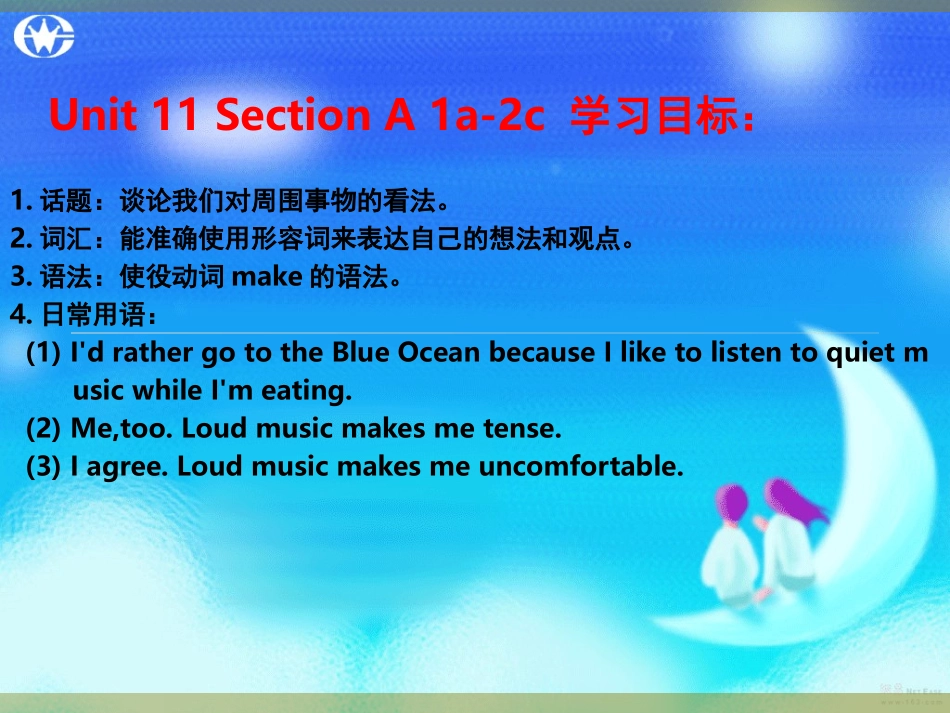 Unit 11 Section A 1a-2c 学习目标：

1. 话题：谈论我们对周围事物的看法。
2. 词汇：能准确使用形容词来表达自己的想法和观点。
3. 语法：使役动词 make 的语法。
4. 日常用语：
(1) I'd rather go to the Blue Ocean because I like to listen to quiet music while I'm eating.
(2) Me,too. Loud music makes me tense.
(3) I agree. Loud music makes me uncomfortable.